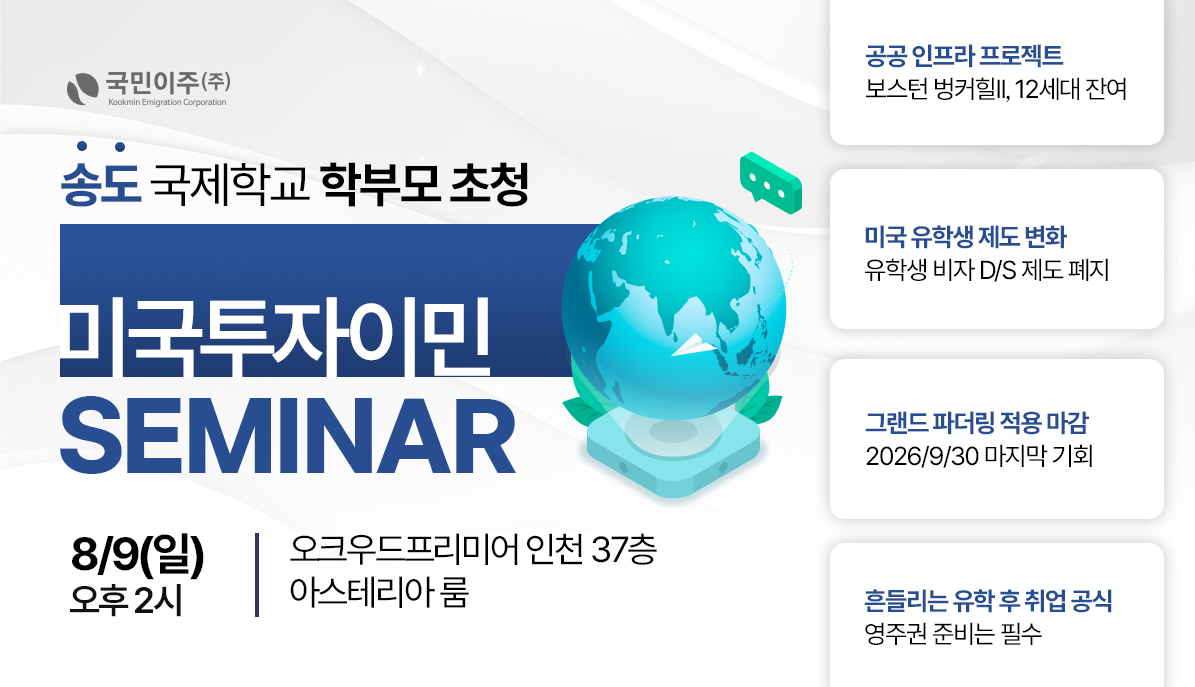 국민이주(주)
Kookmin Emigration Corporation

송도 국제학교 학부모 초청

미국투자이민
SEMINAR

8/9(일)
오후 2시

오크우드프리미어 인천 37층
아스테리아 룸

공공 인프라 프로젝트
보스턴 벙커힐II, 12세대 잔여

미국 유학생 제도 변화
유학생 비자 D/S 제도 폐지

그랜드 파더링 적용 마감
2026/9/30 마지막 기회

흔들리는 유학 후 취업 공식
영주권 준비는 필수